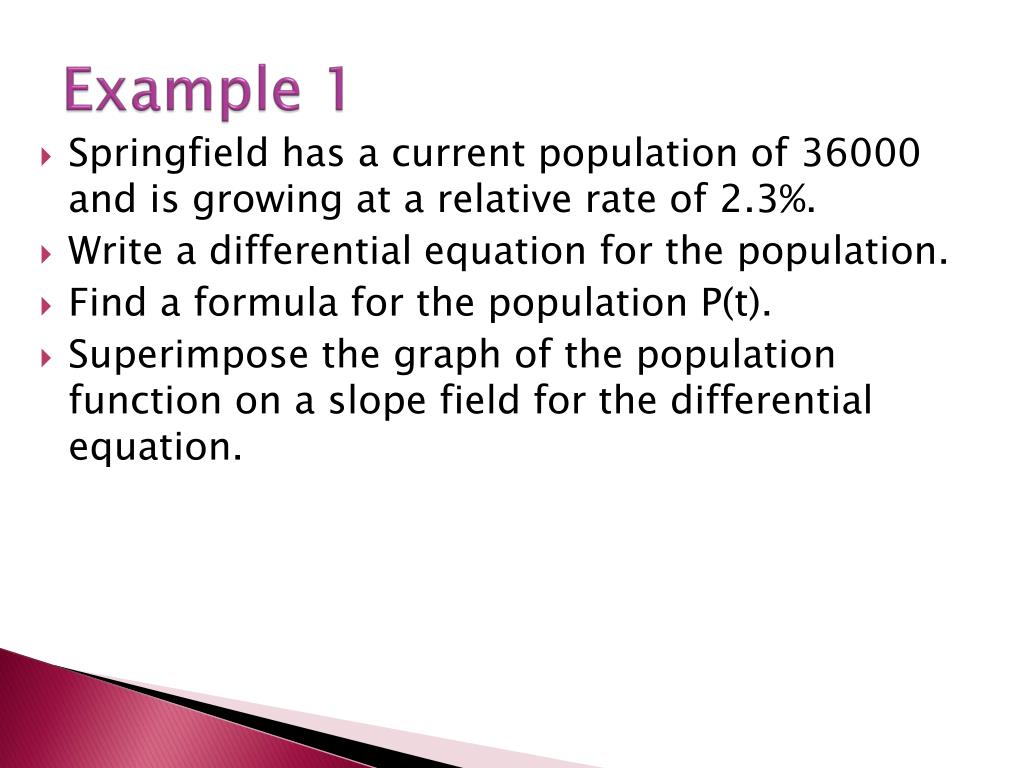 Example 1

Springfield has a current population of 36000 and is growing at a relative rate of 2.3%.

Write a differential equation for the population.

Find a formula for the population P(t).

Superimpose the graph of the population function on a slope field for the differential equation.